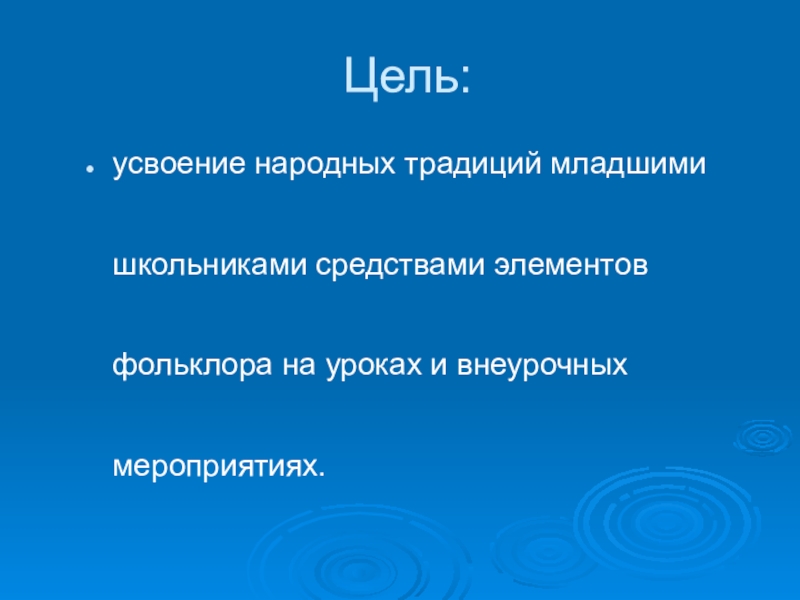 Цель:

усвоение народных традиций младшими школьниками средствами элементов фольклора на уроках и внеурочных мероприятиях.